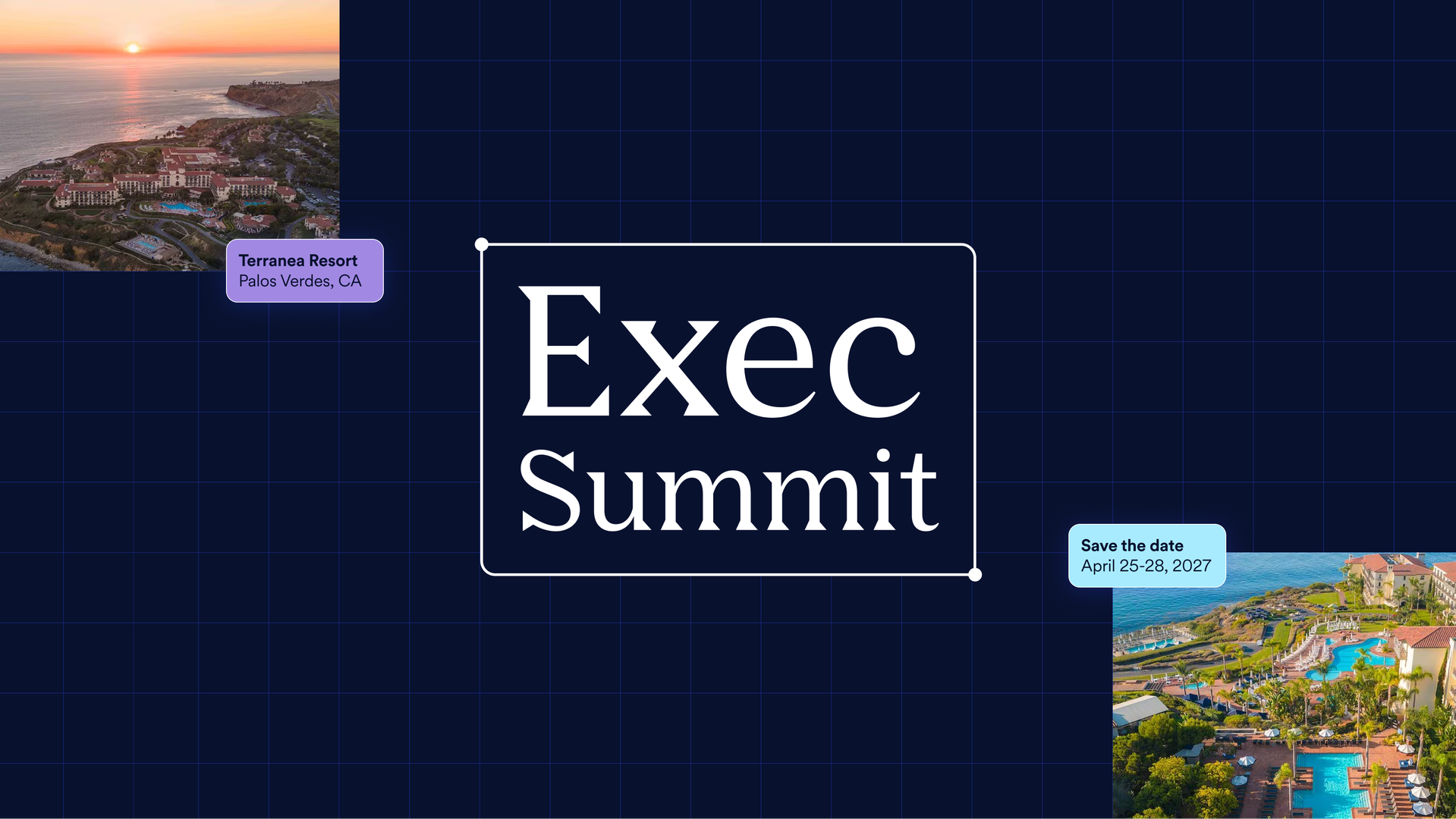 Terranea Resort
Palos Verdes, CA

Exec
Summit

Save the date
April 25-28, 2027